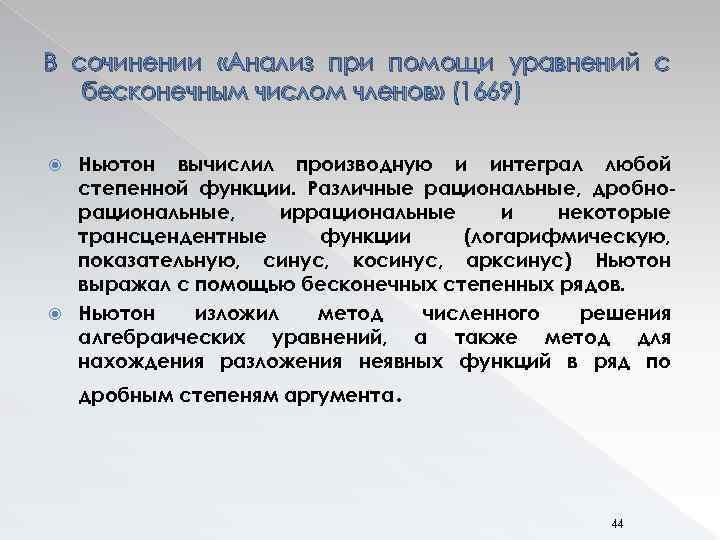 В сочинении «Анализ при помощи уравнений с бесконечным числом членов» (1669)

Ньютон вычислил производную и интеграл любой степенной функции. Различные рациональные, дробно-рациональные, иррациональные и некоторые трансцендентные функции (логарифмическую, показательную, синус, косинус, арксинус) Ньютон выражал с помощью бесконечных степенных рядов.

Ньютон изложил метод численного решения алгебраических уравнений, а также метод для нахождения разложения неявных функций в ряд по дробным степеням аргумента.

44